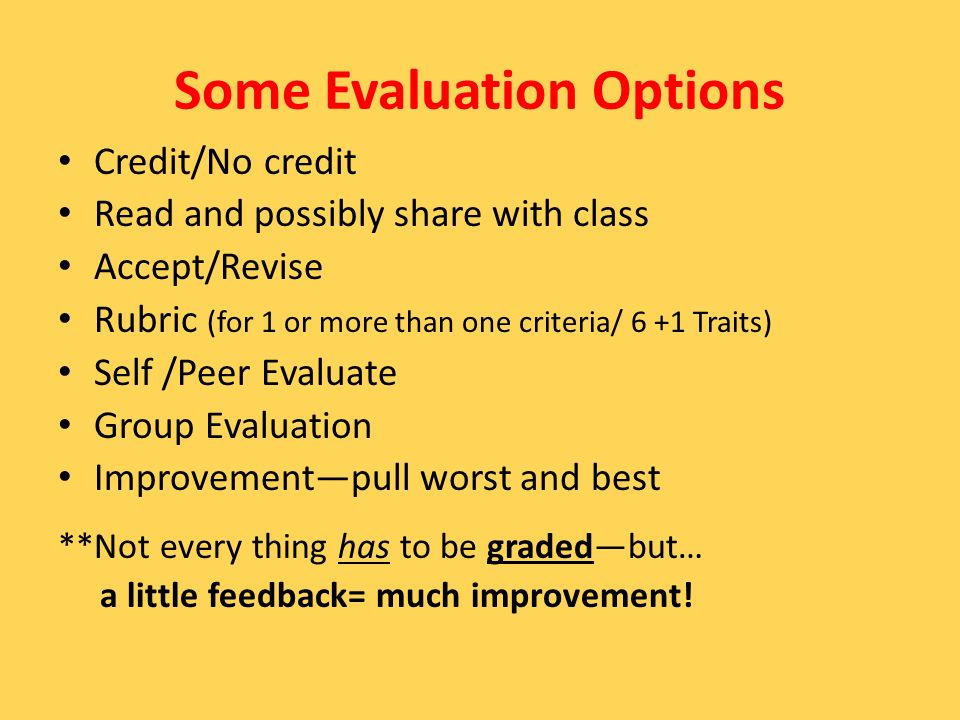 Some Evaluation Options

• Credit/No credit
• Read and possibly share with class
• Accept/Revise
• Rubric (for 1 or more than one criteria/ 6 +1 Traits)
• Self /Peer Evaluate
• Group Evaluation
• Improvement—pull worst and best

**Not every thing has to be graded—but…
a little feedback= much improvement!